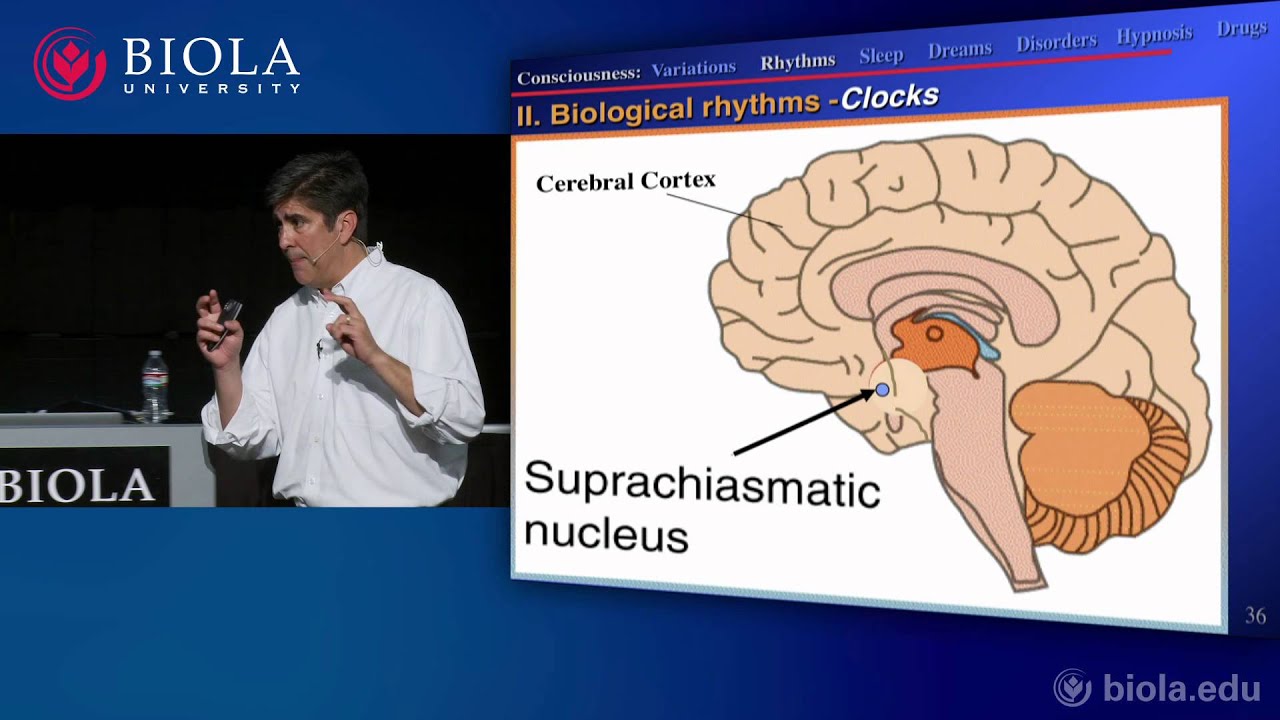 BIOLA
UNIVERSITY

BIOLA

Consciousness: Variations Rhythms Sleep Dreams Disorders Hypnosis Drugs

II. Biological rhythms -Clocks

Cerebral Cortex

Suprachiasmatic nucleus

36

biola.edu